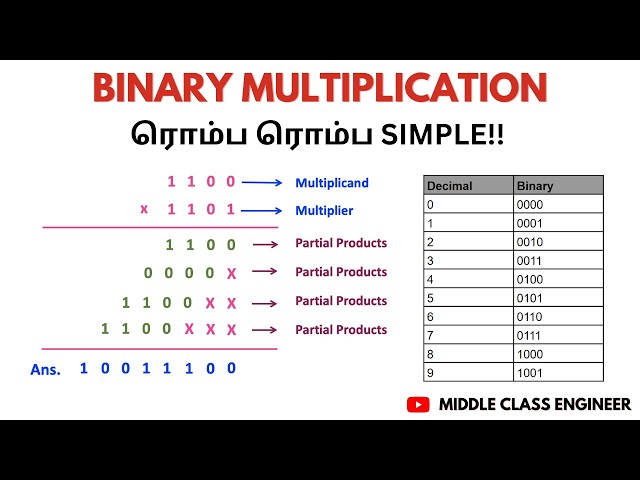 BINARY MULTIPLICATION

ரொம்ப ரொம்ப SIMPLE!!

1 1 0 0 → Multiplicand

x 1 1 0 1 → Multiplier

1 1 0 0 → Partial Products

0 0 0 0 X → Partial Products

1 1 0 0 X X → Partial Products

1 1 0 0 X X X → Partial Products

Ans. 1 0 0 1 1 1 0 0

| Decimal | Binary |
|---|---|
| 0 | 0000 |
| 1 | 0001 |
| 2 | 0010 |
| 3 | 0011 |
| 4 | 0100 |
| 5 | 0101 |
| 6 | 0110 |
| 7 | 0111 |
| 8 | 1000 |
| 9 | 1001 |

MIDDLE CLASS ENGINEER